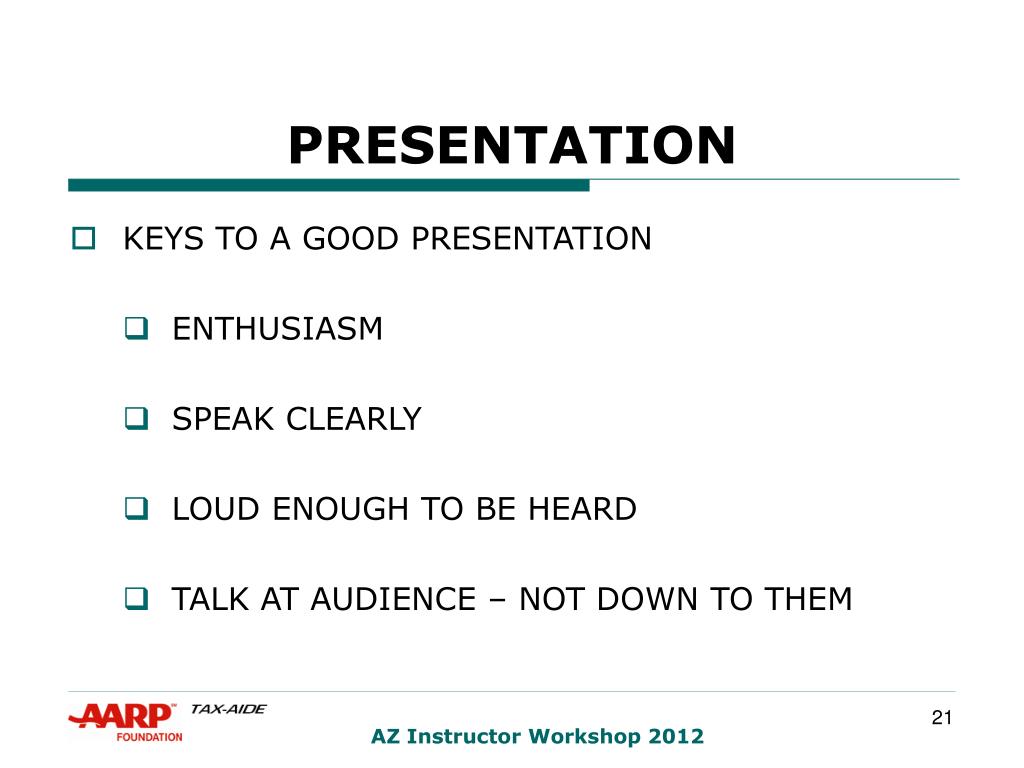 PRESENTATION

KEYS TO A GOOD PRESENTATION

ENTHUSIASM

SPEAK CLEARLY

LOUD ENOUGH TO BE HEARD

TALK AT AUDIENCE – NOT DOWN TO THEM

AARP™ FOUNDATION TAX-AIDE

AZ Instructor Workshop 2012

21